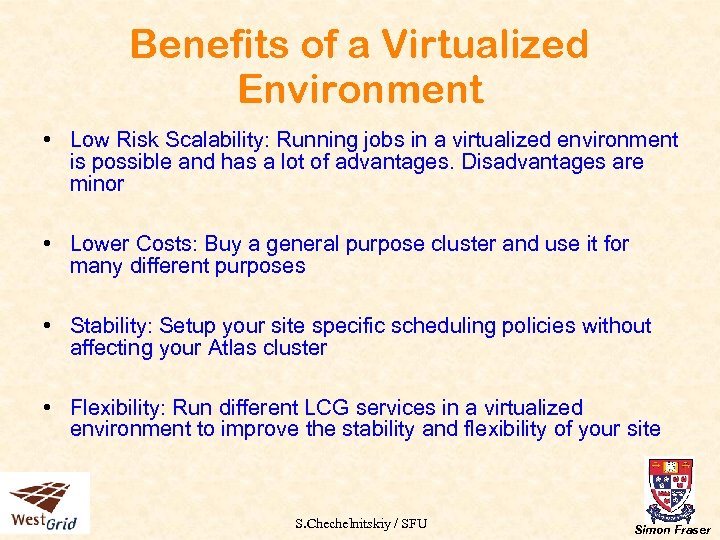 Benefits of a Virtualized Environment

• Low Risk Scalability: Running jobs in a virtualized environment is possible and has a lot of advantages. Disadvantages are minor

• Lower Costs: Buy a general purpose cluster and use it for many different purposes

• Stability: Setup your site specific scheduling policies without affecting your Atlas cluster

• Flexibility: Run different LCG services in a virtualized environment to improve the stability and flexibility of your site

WestGrid

S.Chechelnitskiy / SFU

Simon Fraser